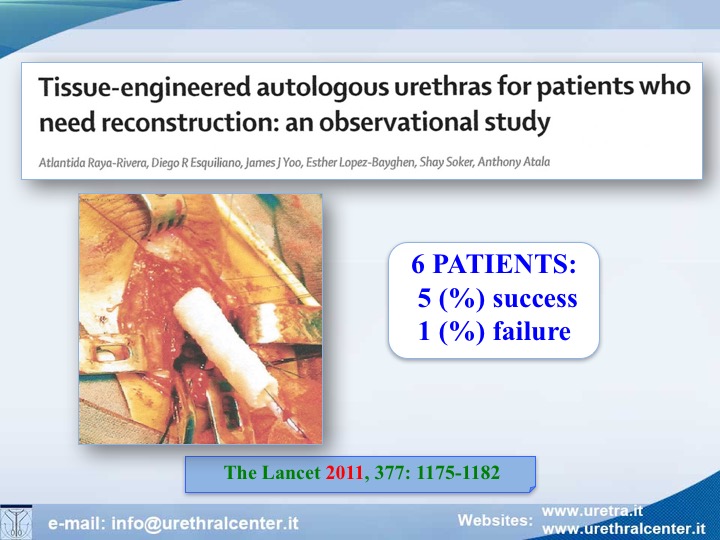 Tissue-engineered autologous urethras for patients who need reconstruction: an observational study

Atlantida Raya-Rivera, Diego R Esquiliano, James J Yoo, Esther Lopez-Bayghen, Shay Soker, Anthony Atala

6 PATIENTS:
5 (%) success
1 (%) failure

The Lancet 2011, 377: 1175-1182

e-mail: info@urethralcenter.it

Websites: www.uretra.it
www.urethralcenter.it